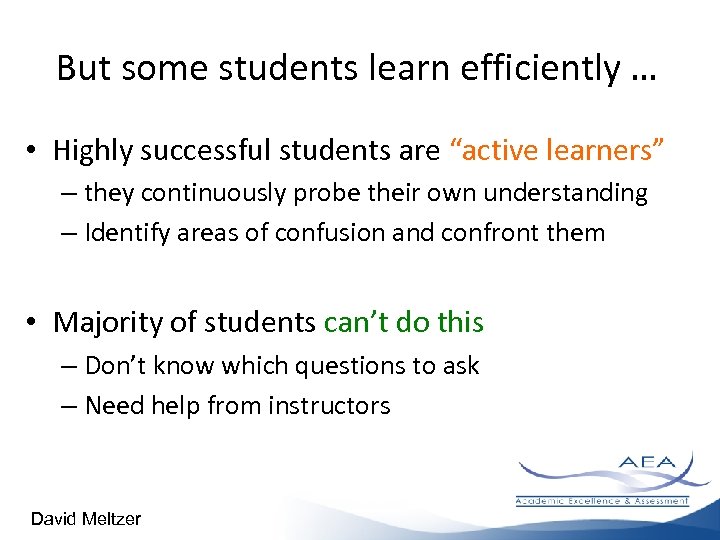 But some students learn efficiently …

• Highly successful students are “active learners”
– they continuously probe their own understanding
– Identify areas of confusion and confront them

• Majority of students can’t do this
– Don’t know which questions to ask
– Need help from instructors

AEA
Academic Excellence & Assessment

David Meltzer